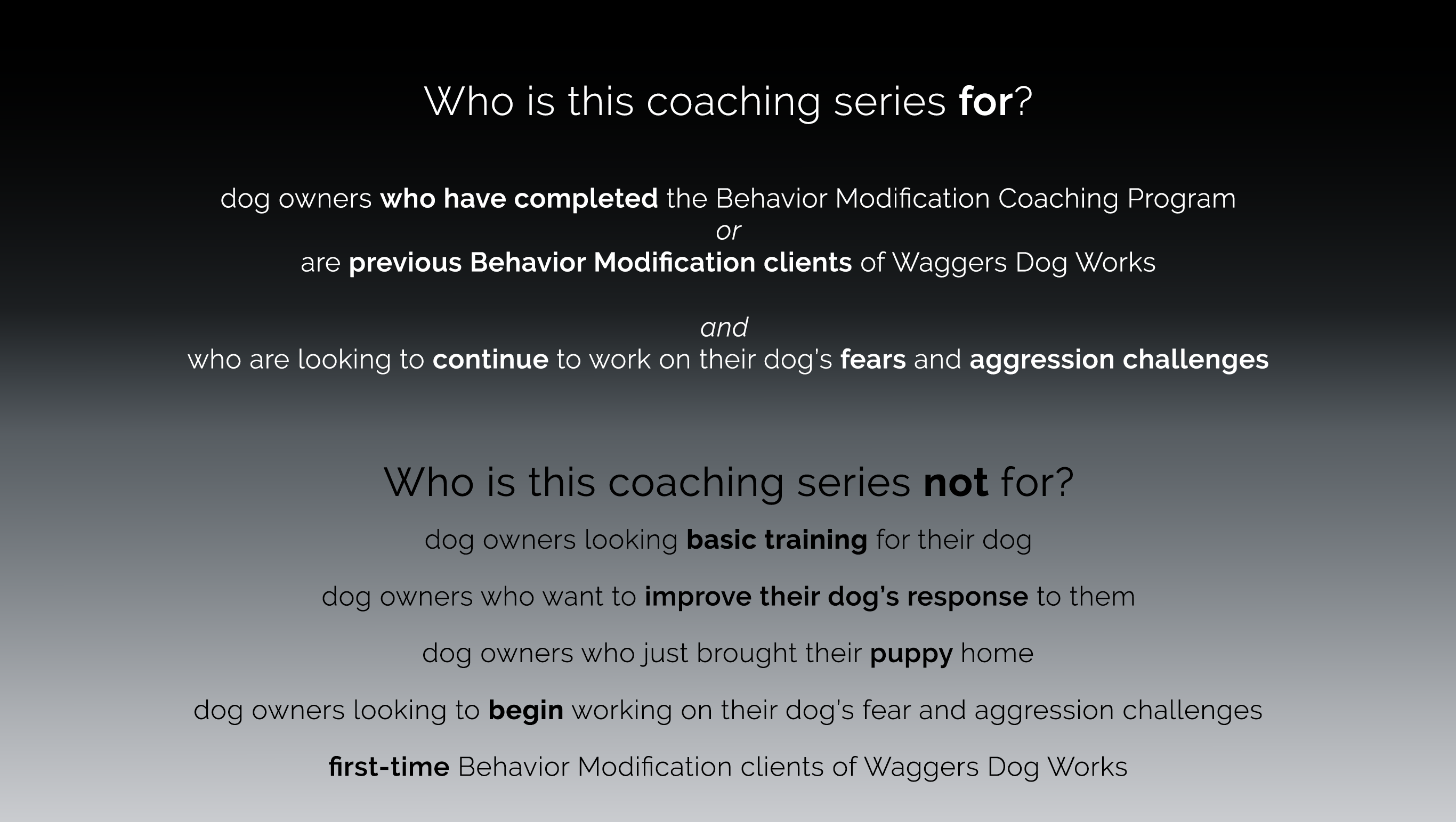 Who is this coaching series for?

dog owners who have completed the Behavior Modification Coaching Program
or
are previous Behavior Modification clients of Waggers Dog Works

and
who are looking to continue to work on their dog's fears and aggression challenges

Who is this coaching series not for?

dog owners looking basic training for their dog

dog owners who want to improve their dog's response to them

dog owners who just brought their puppy home

dog owners looking to begin working on their dog's fear and aggression challenges

first-time Behavior Modification clients of Waggers Dog Works